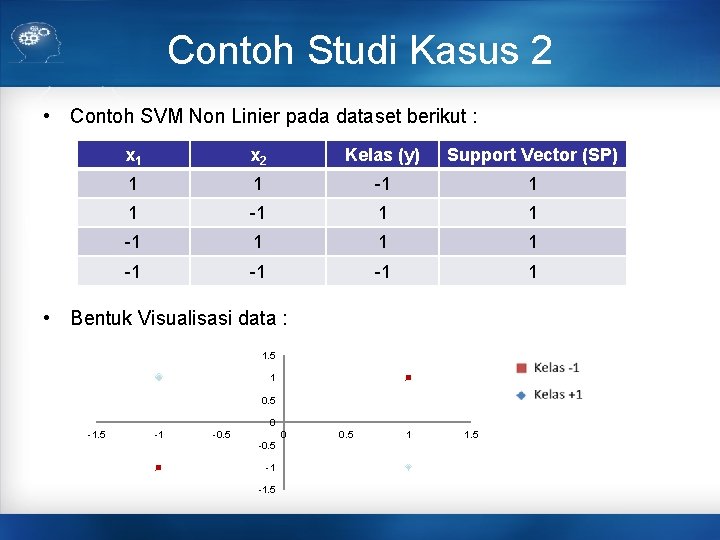 Contoh Studi Kasus 2

• Contoh SVM Non Linier pada dataset berikut :

| $x_1$ | $x_2$ | Kelas (y) | Support Vector (SP) |
|---|---|---|---|
| 1 | 1 | -1 | 1 |
| 1 | -1 | 1 | 1 |
| -1 | 1 | 1 | 1 |
| -1 | -1 | -1 | 1 |

• Bentuk Visualisasi data :

1.5
1
0.5
0
-0.5
-1
-1.5
-1.5
-1
-0.5
0
0.5
1
1.5

Kelas -1
Kelas +1